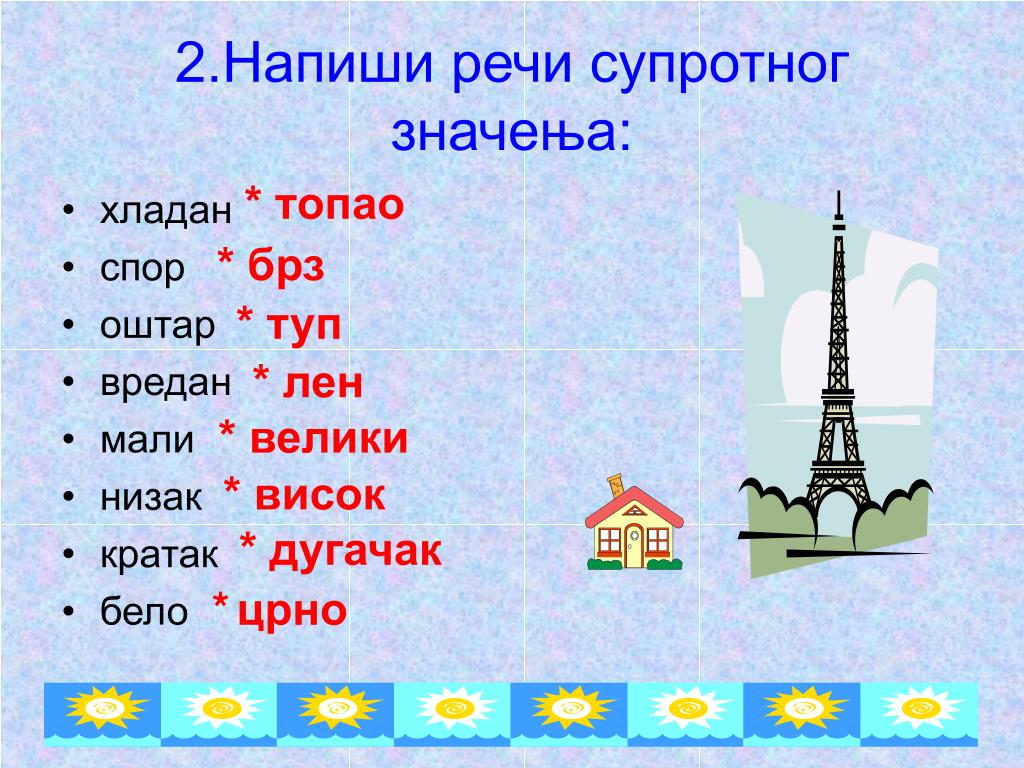 2.Напиши речи супротног значења:

• хладан * топао
• спор * брз
• оштар * туп
• вредан * лен
• мали * велики
• низак * висок
• кратак * дугачак
• бело * црно